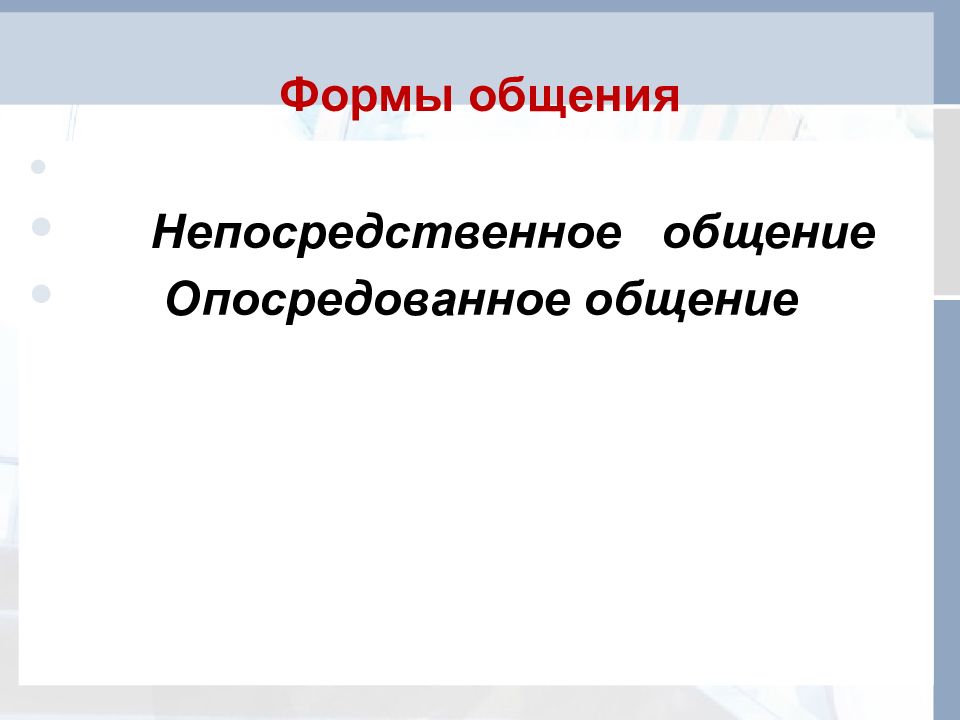 Формы общения

Непосредственное общение

Опосредованное общение